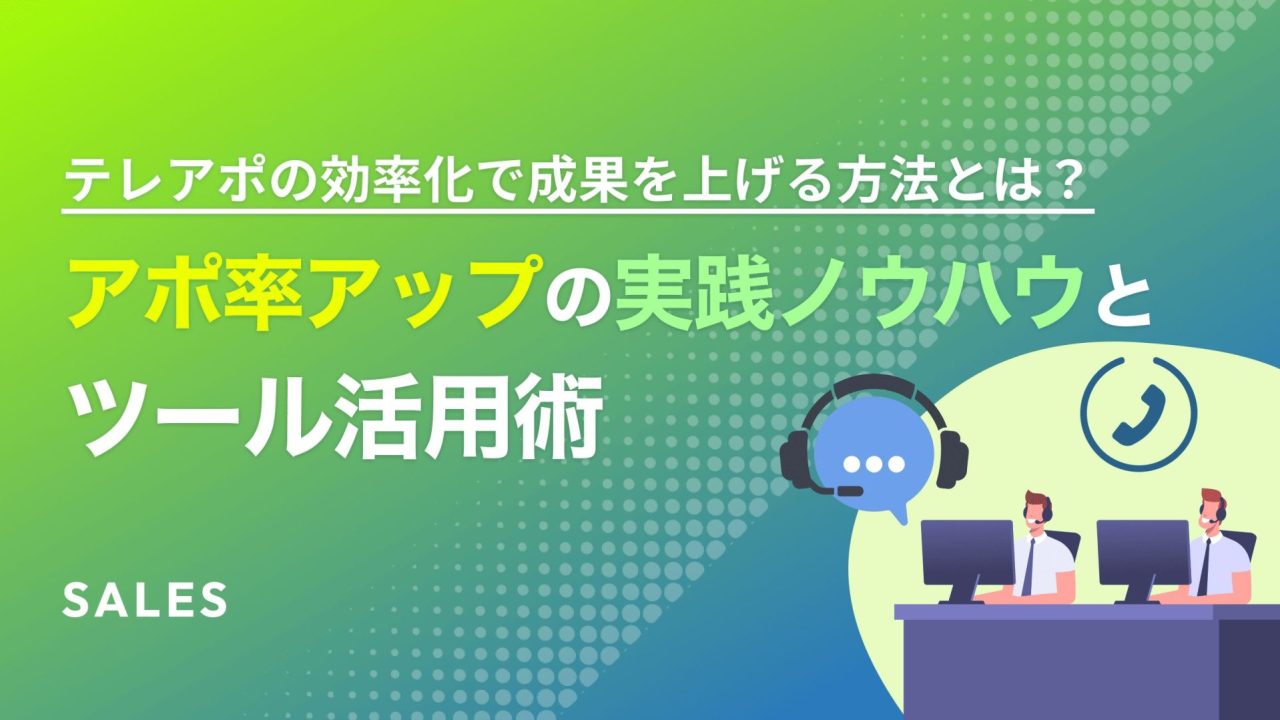 テレアポの効率化で成果を上げる方法とは？

アポ率アップの実践ノウハウとツール活用術

SALES